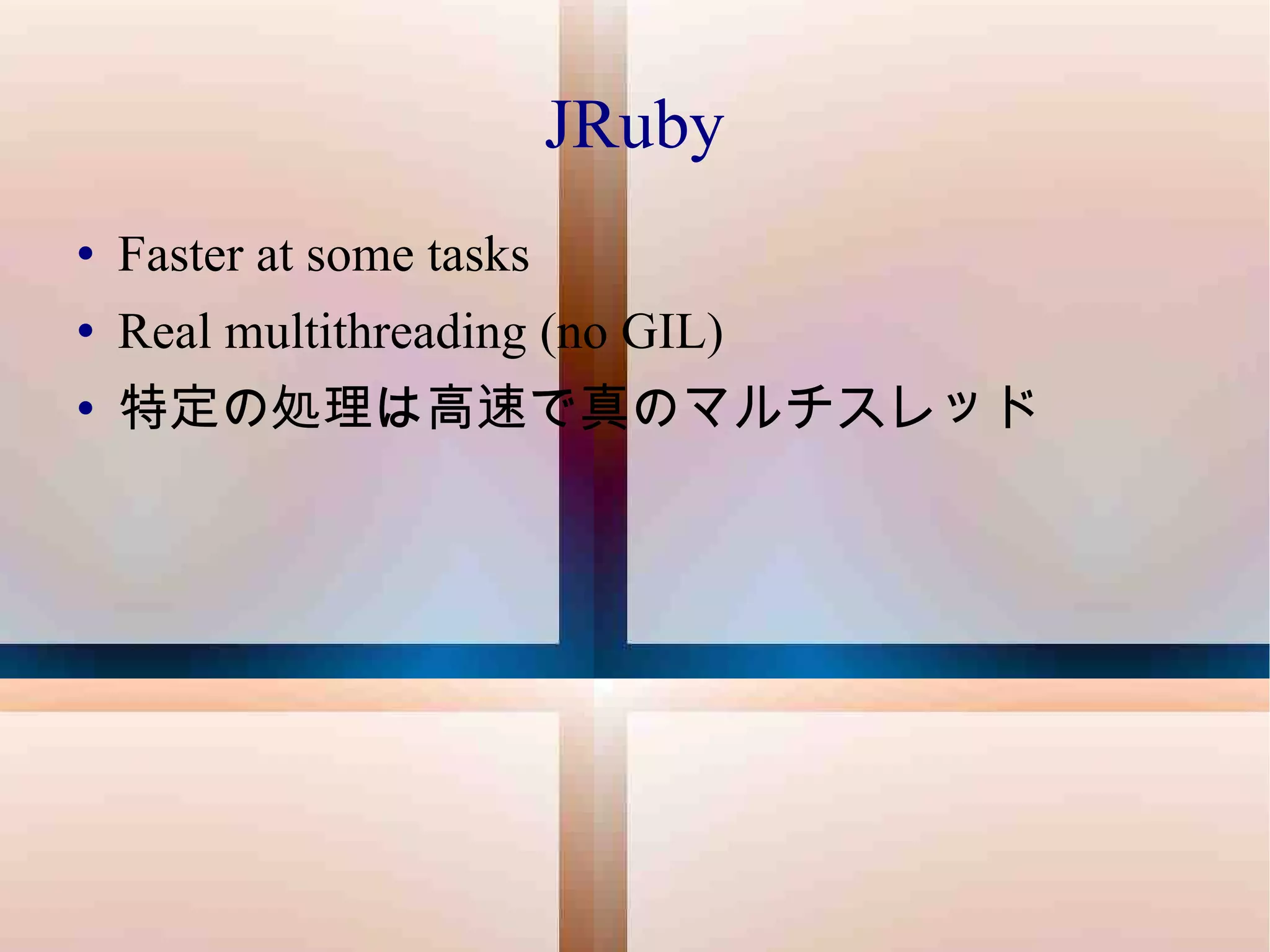 JRuby

• Faster at some tasks
• Real multithreading (no GIL)
• 特定の処理は高速で真のマルチスレッド